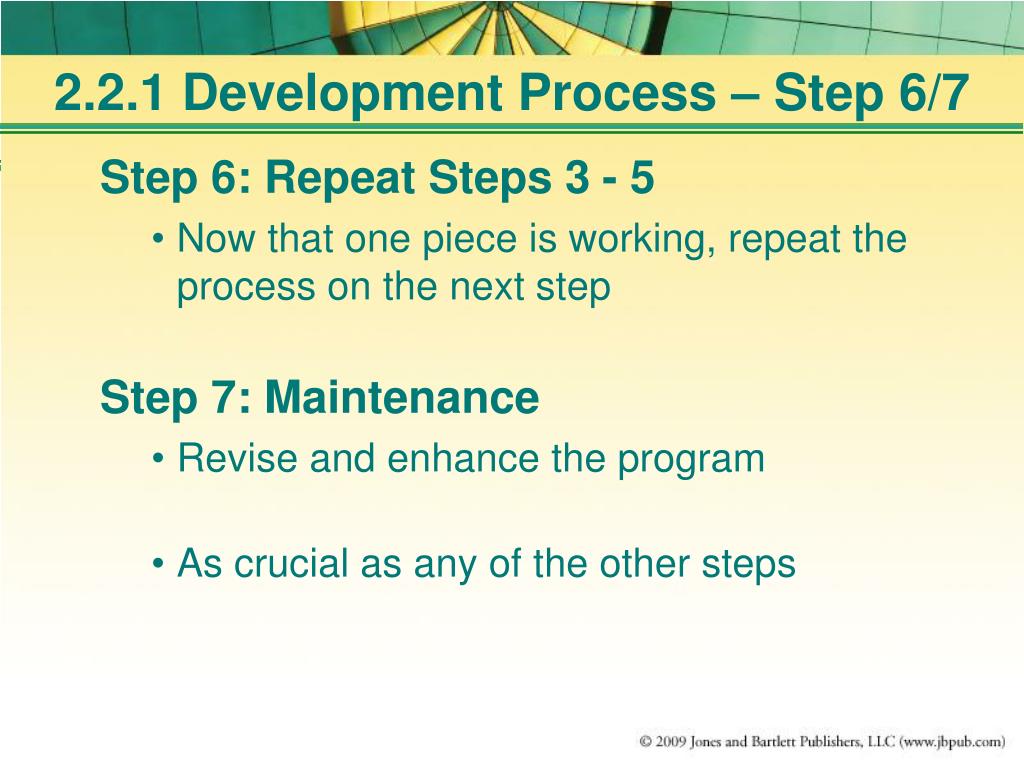 2.2.1 Development Process – Step 6/7

Step 6: Repeat Steps 3 - 5

• Now that one piece is working, repeat the process on the next step

Step 7: Maintenance

• Revise and enhance the program

• As crucial as any of the other steps

© 2009 Jones and Bartlett Publishers, LLC (www.jbpub.com)